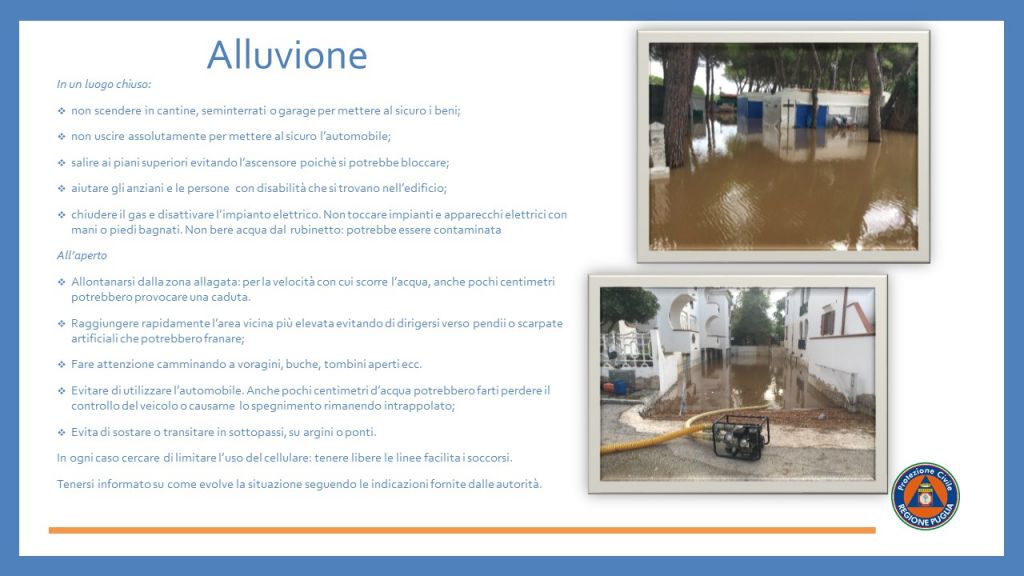 Alluvione

In un luogo chiuso:

❖ non scendere in cantine, seminterrati o garage per mettere al sicuro i beni;

❖ non uscire assolutamente per mettere al sicuro l'automobile;

❖ salire ai piani superiori evitando l'ascensore poichè si potrebbe bloccare;

❖ aiutare gli anziani e le persone con disabilità che si trovano nell'edificio;

❖ chiudere il gas e disattivare l'impianto elettrico. Non toccare impianti e apparecchi elettrici con mani o piedi bagnati. Non bere acqua dal rubinetto: potrebbe essere contaminata

All'aperto

❖ Allontanarsi dalla zona allagata: per la velocità con cui scorre l'acqua, anche pochi centimetri potrebbero provocare una caduta.

❖ Raggiungere rapidamente l'area vicina più elevata evitando di dirigersi verso pendii o scarpate artificiali che potrebbero franare;

❖ Fare attenzione camminando a voragini, buche, tombini aperti ecc.

❖ Evitare di utilizzare l'automobile. Anche pochi centimetri d'acqua potrebbero farti perdere il controllo del veicolo o causarne lo spegnimento rimanendo intrappolato;

❖ Evita di sostare o transitare in sottopassi, su argini o ponti.

In ogni caso cercare di limitare l'uso del cellulare: tenere libere le linee facilita i soccorsi.

Tenersi informato su come evolve la situazione seguendo le indicazioni fornite dalle autorità.

Protezione Civile
REGIONE PUGLIA